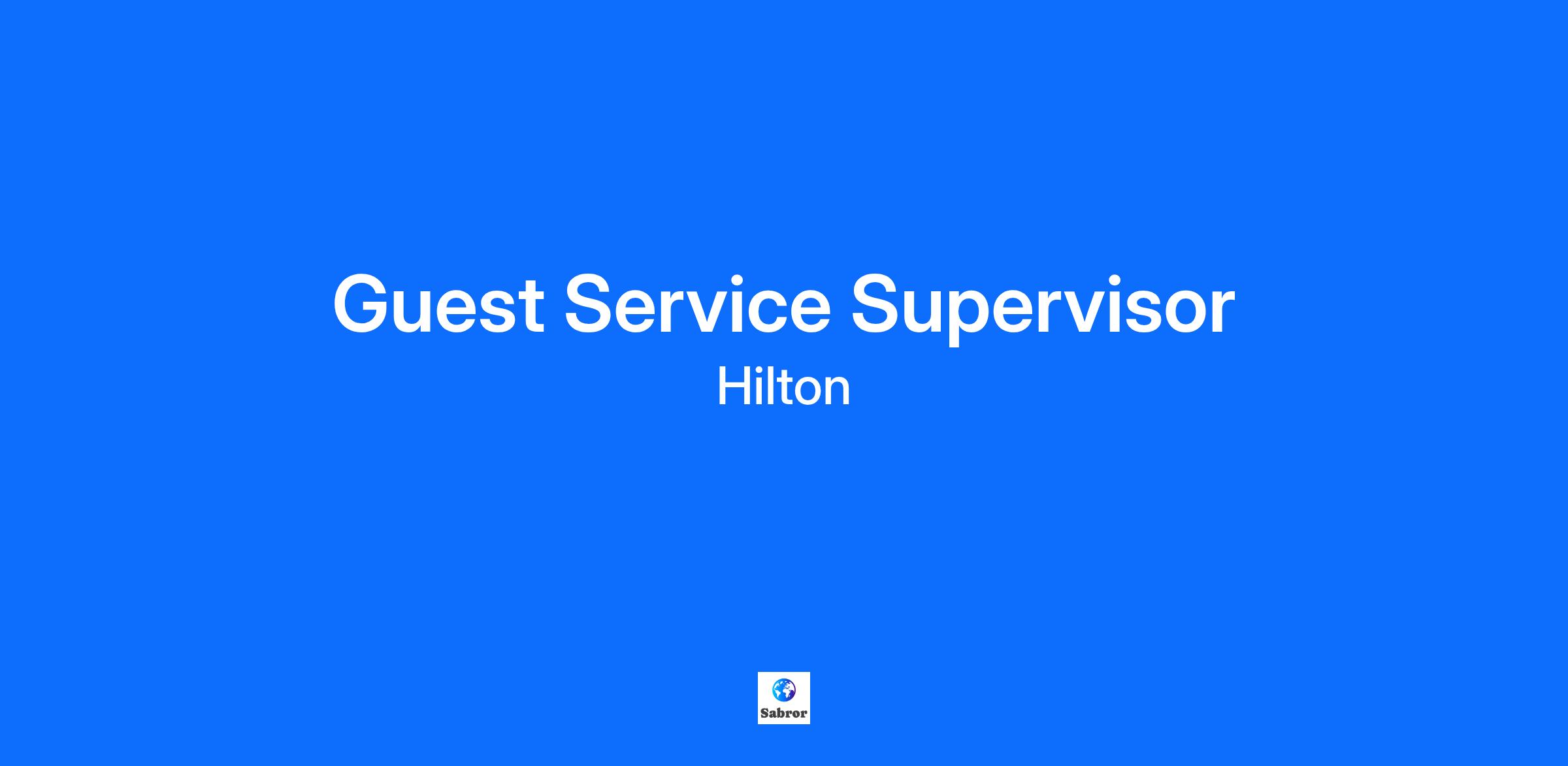 Guest Service Supervisor

Hilton

Sabror